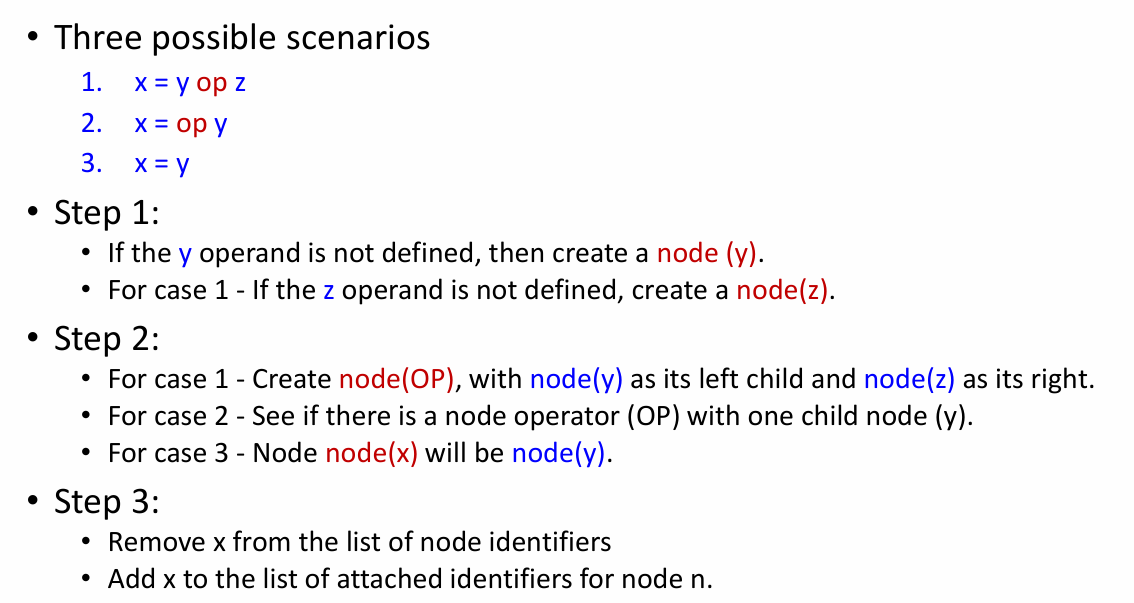 • Three possible scenarios

1. x = y op z
2. x = op y
3. x = y

• Step 1:
  • If the y operand is not defined, then create a node (y).
  • For case 1 - If the z operand is not defined, create a node(z).

• Step 2:
  • For case 1 - Create node(OP), with node(y) as its left child and node(z) as its right.
  • For case 2 - See if there is a node operator (OP) with one child node (y).
  • For case 3 - Node node(x) will be node(y).

• Step 3:
  • Remove x from the list of node identifiers
  • Add x to the list of attached identifiers for node n.